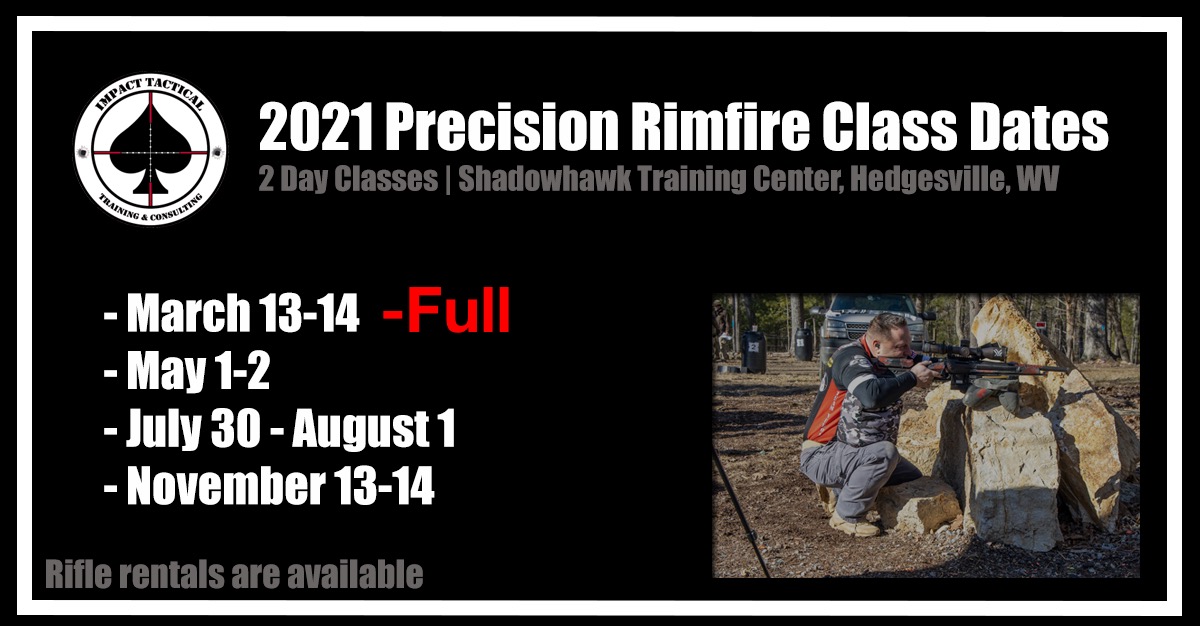 IMPACT TACTICAL
TRAINING & CONSULTING

2021 Precision Rimfire Class Dates

2 Day Classes | Shadowhawk Training Center, Hedgesville, WV

- March 13-14 -Full
- May 1-2
- July 30 - August 1
- November 13-14

Rifle rentals are available